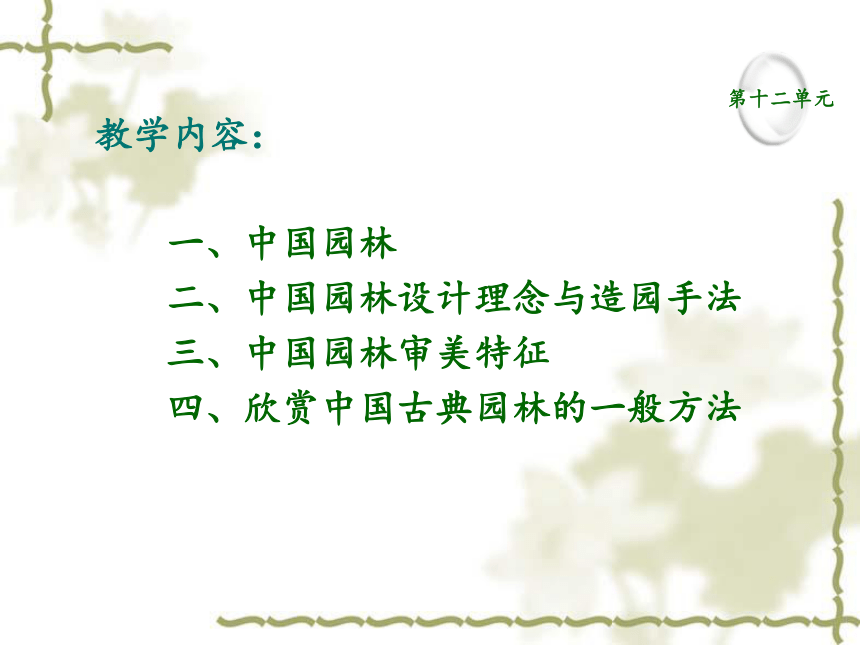 第十二单元

教学内容：

一、中国园林
二、中国园林设计理念与造园手法
三、中国园林审美特征
四、欣赏中国古典园林的一般方法